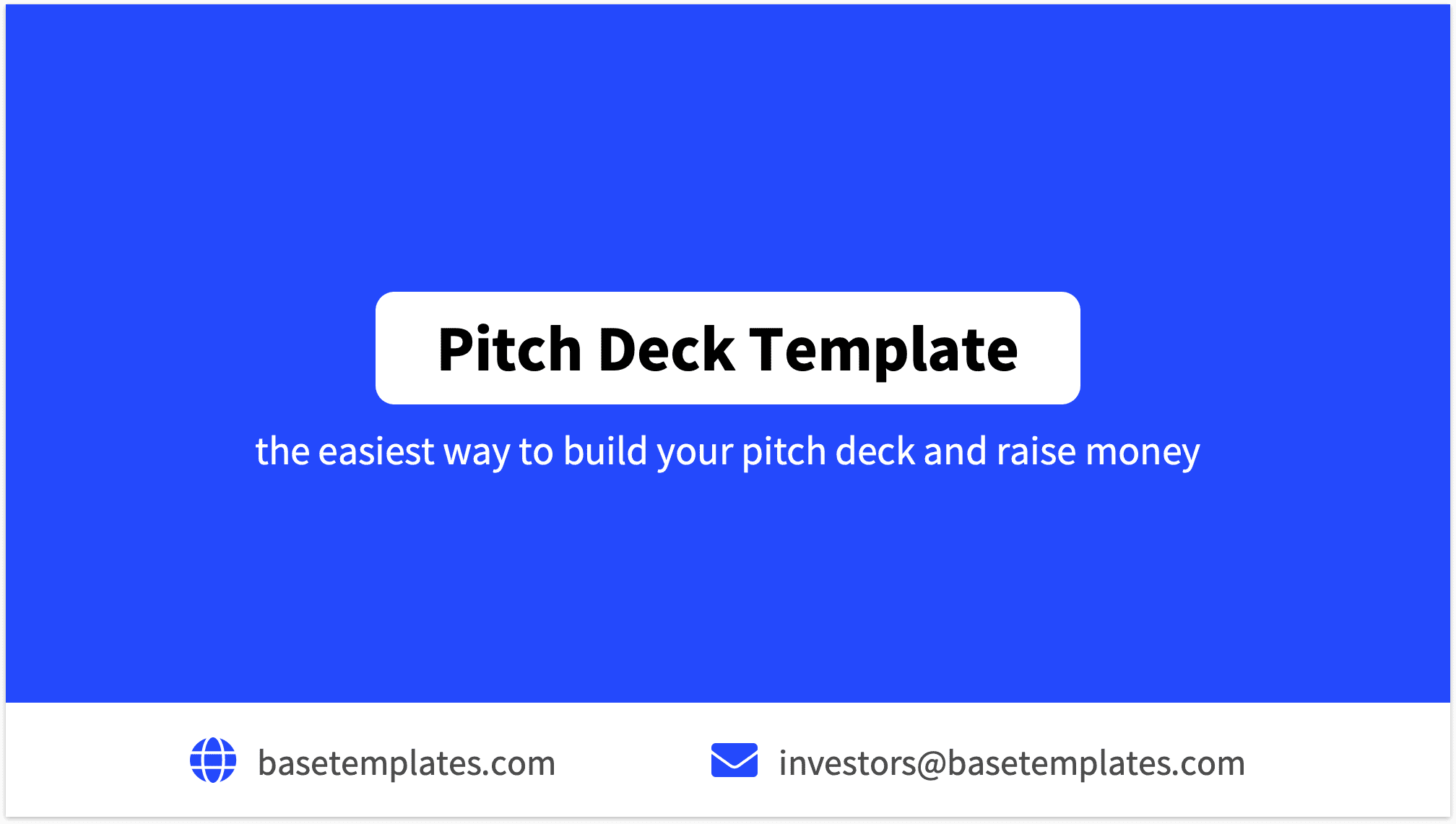 Pitch Deck Template

the easiest way to build your pitch deck and raise money

basetemplates.com

investors@basetemplates.com